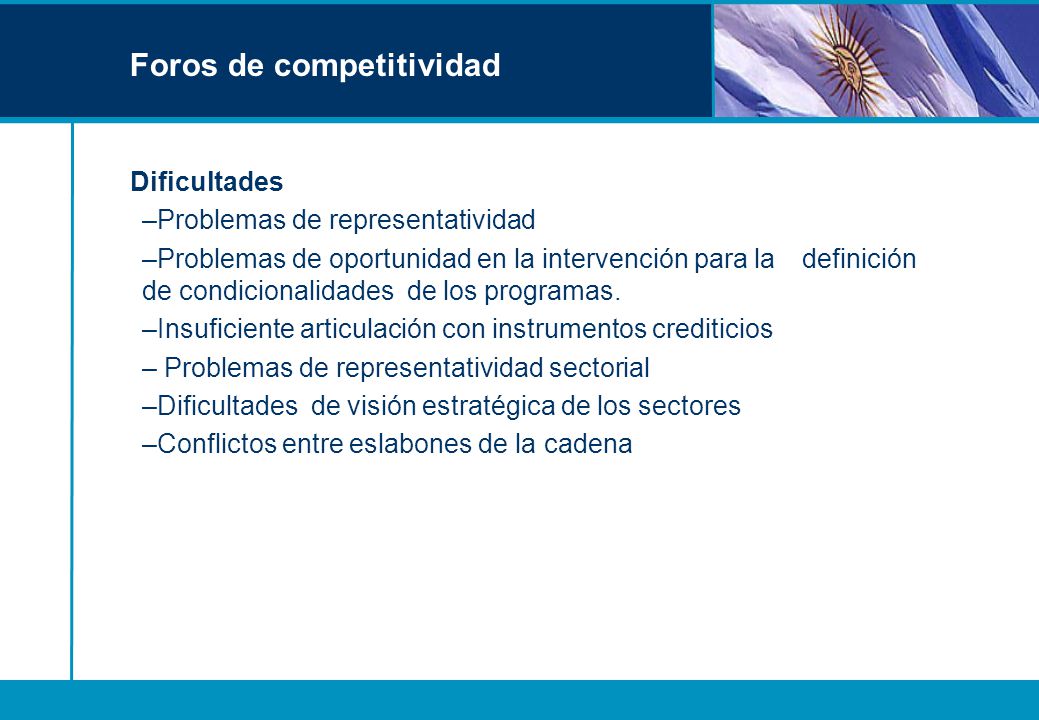 Foros de competitividad

Dificultades

–Problemas de representatividad

–Problemas de oportunidad en la intervención para la definición de condicionalidades de los programas.

–Insuficiente articulación con instrumentos crediticios

– Problemas de representatividad sectorial

–Dificultades de visión estratégica de los sectores

–Conflictos entre eslabones de la cadena